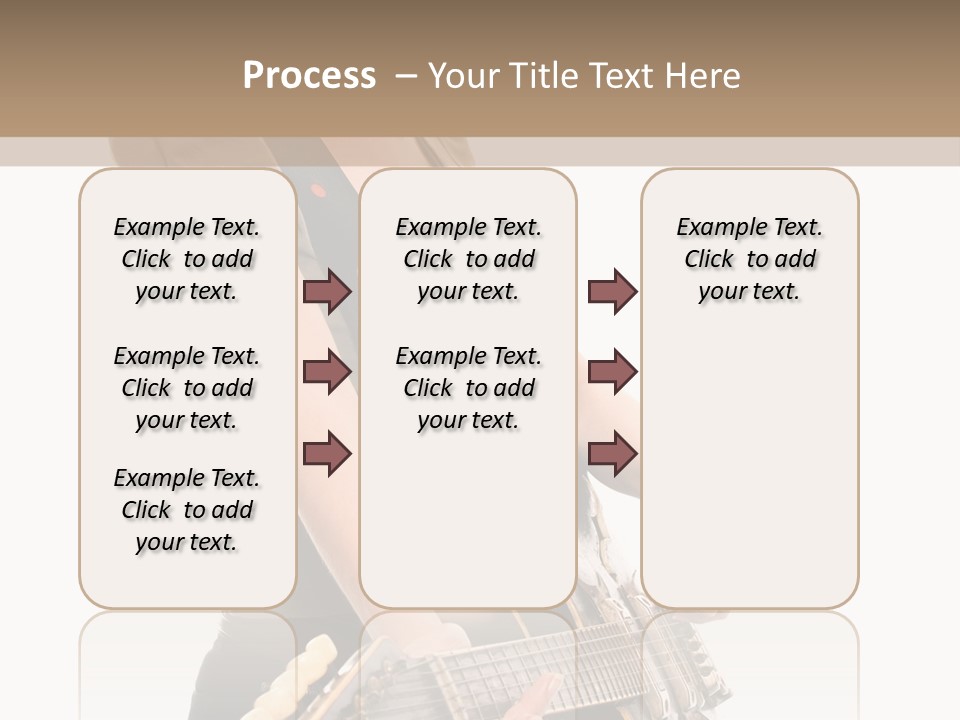 Process – Your Title Text Here

Example Text. Click to add your text.

Example Text. Click to add your text.

Example Text. Click to add your text.

Example Text. Click to add your text.

Example Text. Click to add your text.

Example Text. Click to add your text.